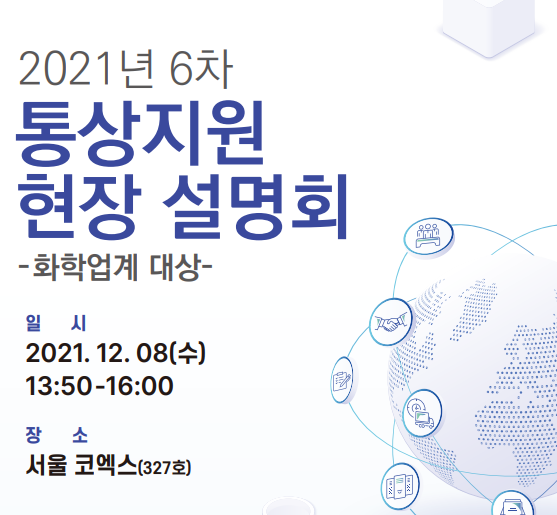 2021년 6차
통상지원
현장 설명회
-화학업계 대상-

일 시
2021. 12. 08(수)
13:50-16:00

장 소
서울 코엑스(327호)